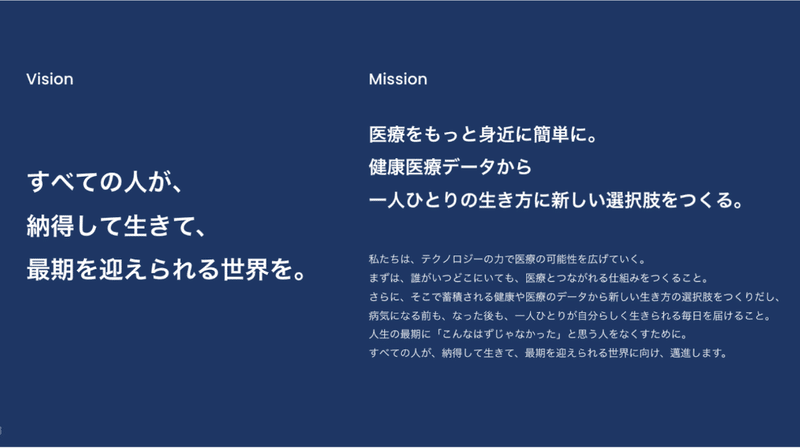 Vision

すべての人が、
納得して生きて、
最期を迎えられる世界を。

Mission

医療をもっと身近に簡単に。
健康医療データから
一人ひとりの生き方に新しい選択肢をつくる。

私たちは、テクノロジーの力で医療の可能性を広げていく。
まずは、誰がいつどこにいても、医療とつながれる仕組みをつくること。
さらに、そこで蓄積される健康や医療のデータから新しい生き方の選択肢をつくりだし、
病気になる前も、なった後も、一人ひとりが自分らしく生きられる毎日を届けること。
人生の最期に「こんなはずじゃなかった」と思う人をなくすために。
すべての人が、納得して生きて、最期を迎えられる世界に向け、邁進します。